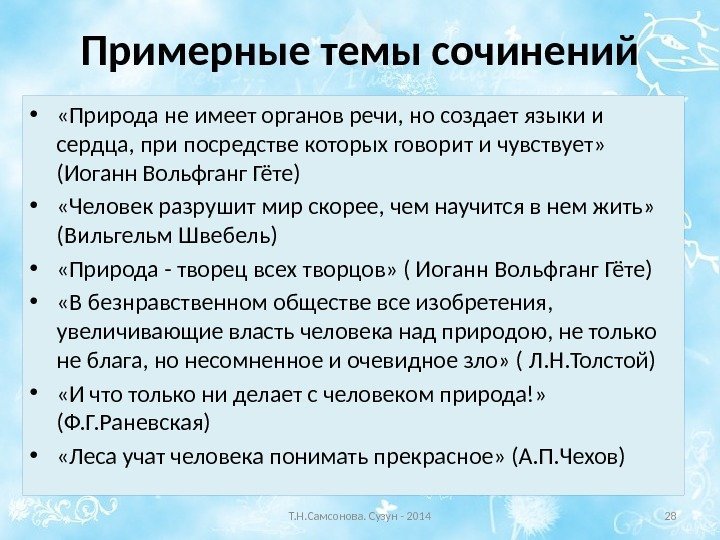 Примерные темы сочинений

• «Природа не имеет органов речи, но создает языки и сердца, при посредстве которых говорит и чувствует» (Иоганн Вольфганг Гёте)
• «Человек разрушит мир скорее, чем научится в нем жить» (Вильгельм Швебель)
• «Природа - творец всех творцов» ( Иоганн Вольфганг Гёте)
• «В безнравственном обществе все изобретения, увеличивающие власть человека над природою, не только не блага, но несомненное и очевидное зло» ( Л.Н.Толстой)
• «И что только ни делает с человеком природа!» (Ф.Г.Раневская)
• «Леса учат человека понимать прекрасное» (А.П.Чехов)

Т.Н.Самсонова. Сузун - 2014

28